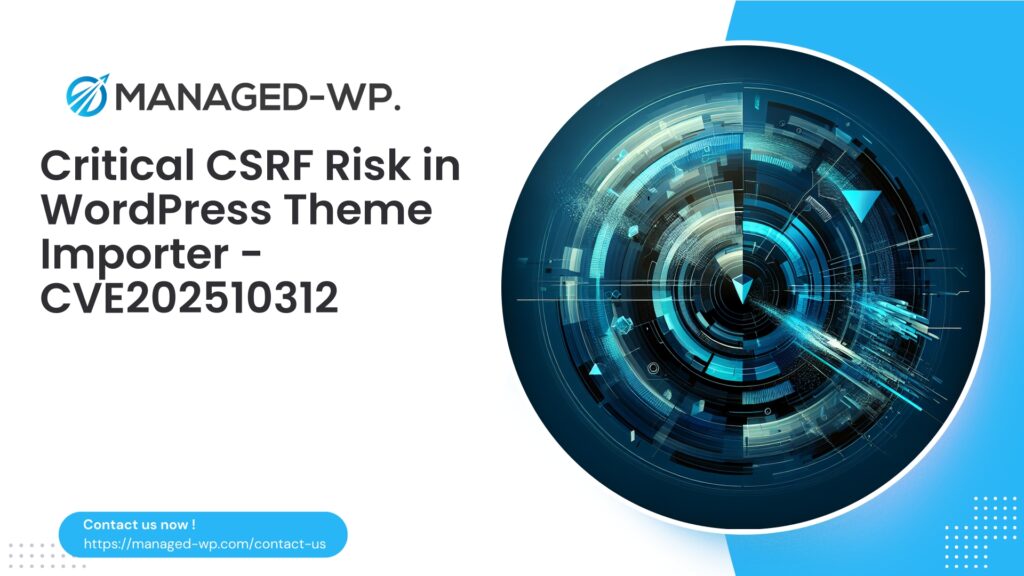 MANAGED-WP.

Critical CSRF Risk in WordPress Theme Importer - CVE202510312

Contact us now !
https://managed-wp.com/contact-us